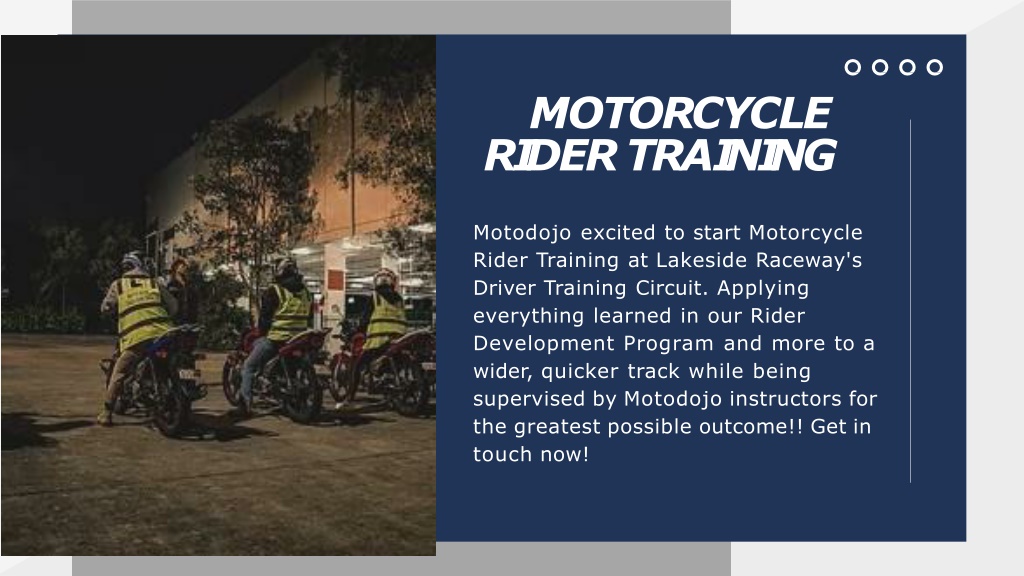 MOTORCYCLE RIDER TRAINING

Motodojo excited to start Motorcycle Rider Training at Lakeside Raceway's Driver Training Circuit. Applying everything learned in our Rider Development Program and more to a wider, quicker track while being supervised by Motodojo instructors for the greatest possible outcome!! Get in touch now!